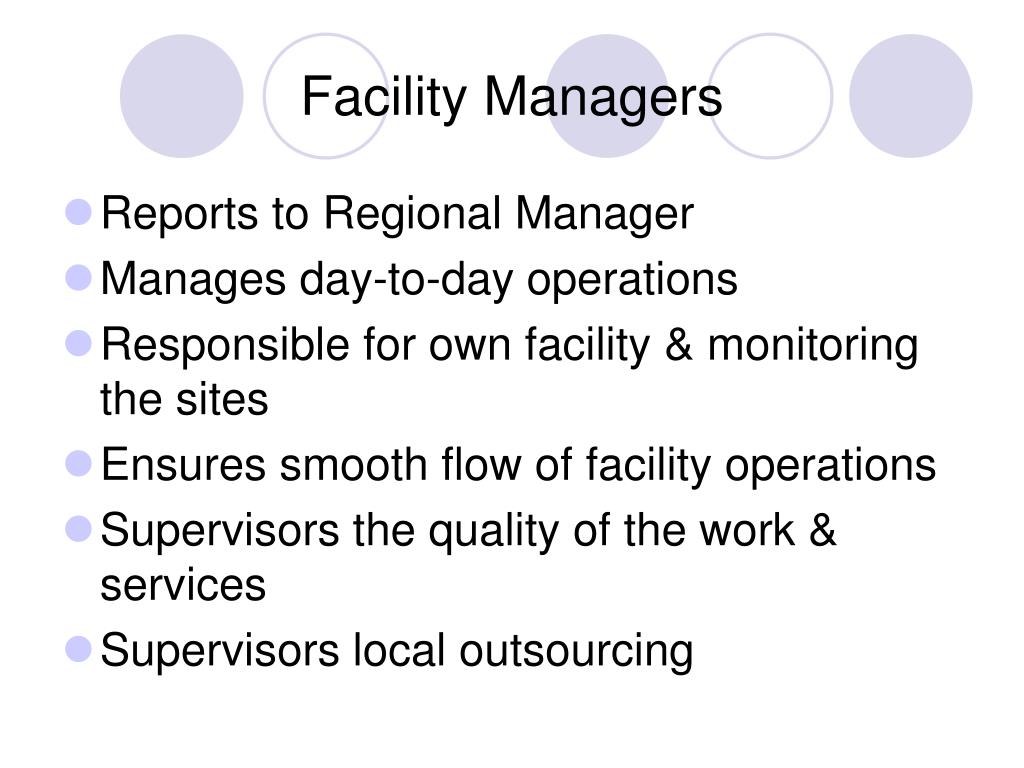 Facility Managers

- Reports to Regional Manager
- Manages day-to-day operations
- Responsible for own facility & monitoring the sites
- Ensures smooth flow of facility operations
- Supervisors the quality of the work & services
- Supervisors local outsourcing